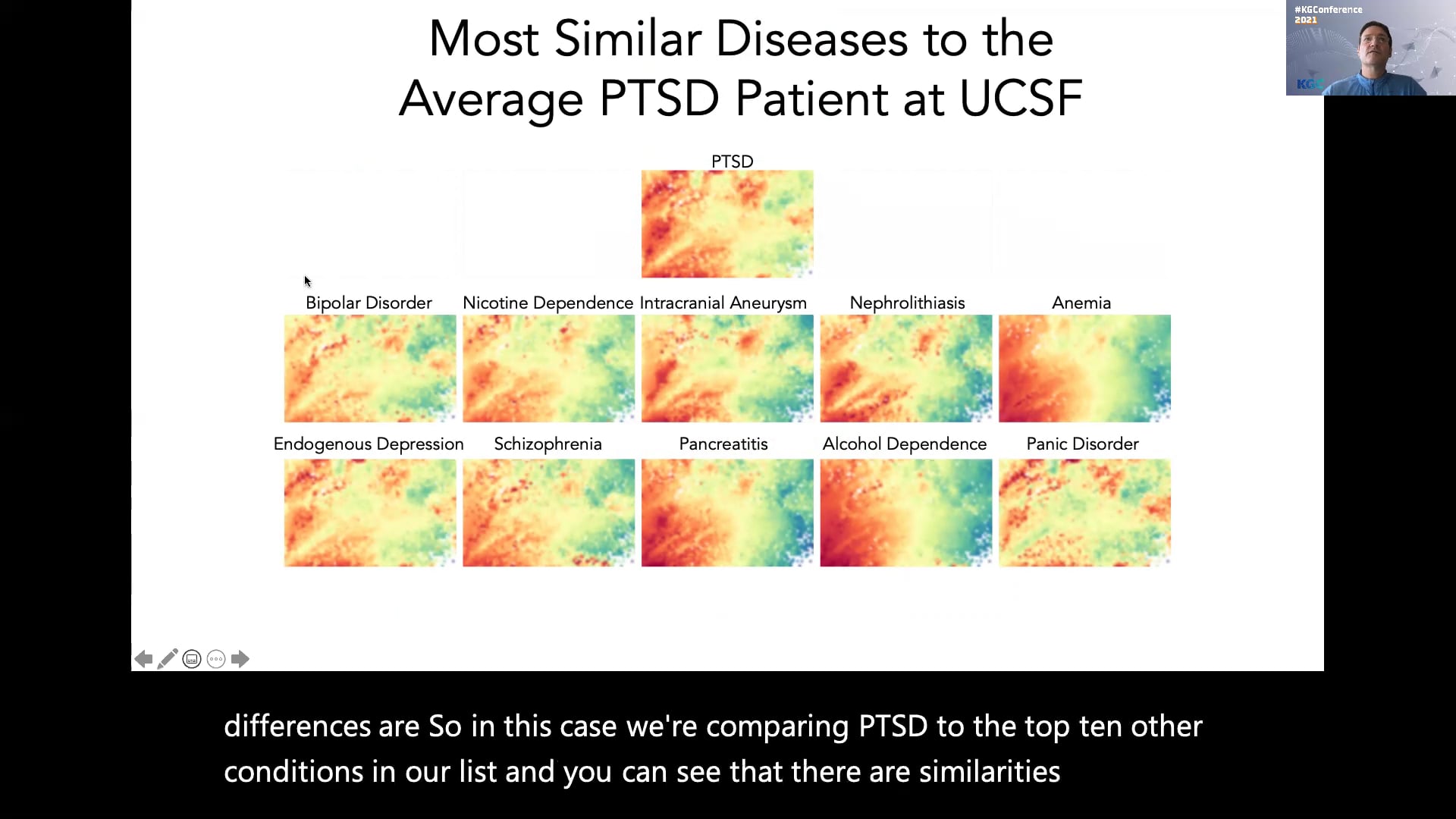 #KGConference
2021

KGC

Most Similar Diseases to the Average PTSD Patient at UCSF

PTSD

Bipolar Disorder

Nicotine Dependence

Intracranial Aneurysm

Nephrolithiasis

Anemia

Endogenous Depression

Schizophrenia

Pancreatitis

Alcohol Dependence

Panic Disorder

differences are So in this case we're comparing PTSD to the top ten other conditions in our list and you can see that there are similarities